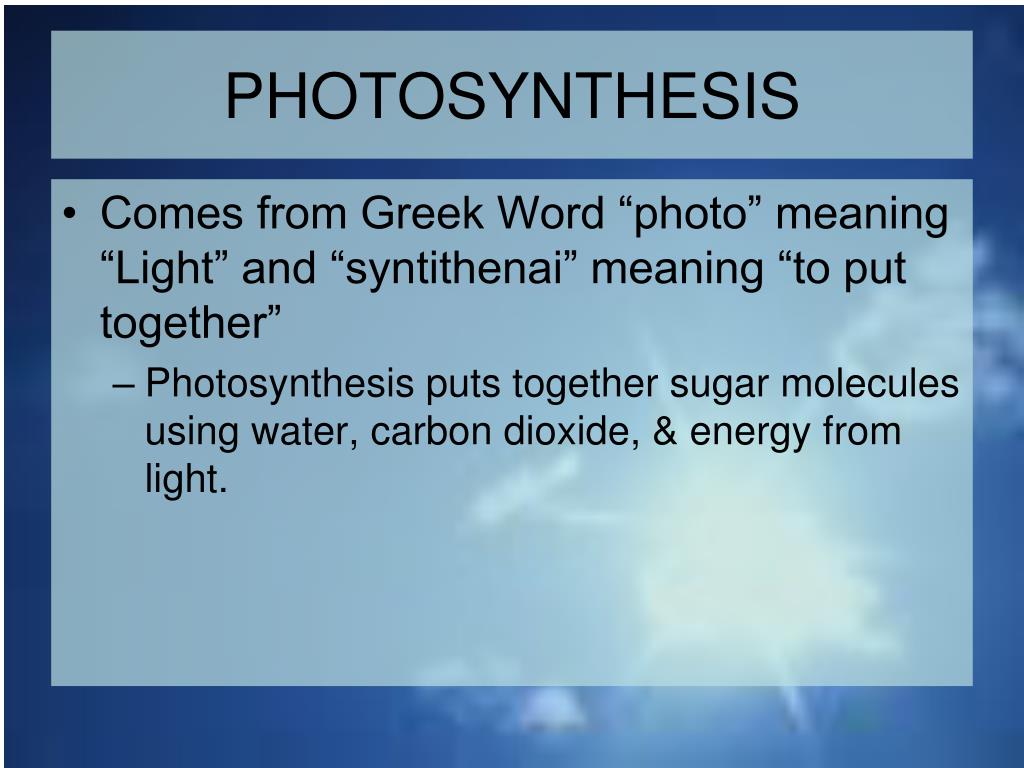 PHOTOSYNTHESIS

• Comes from Greek Word “photo” meaning “Light” and “syntithenai” meaning “to put together”

– Photosynthesis puts together sugar molecules using water, carbon dioxide, & energy from light.